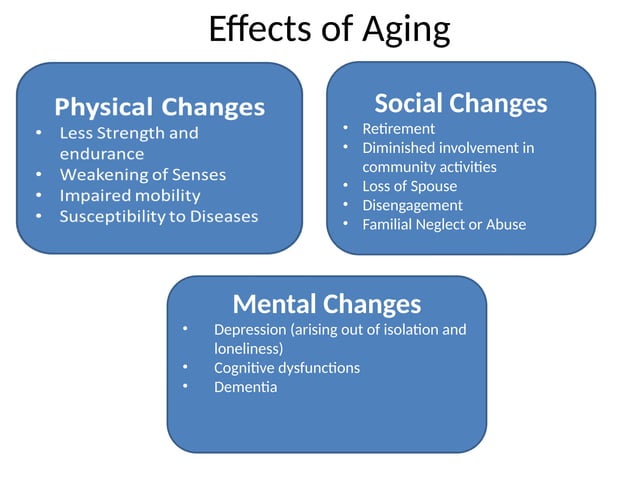 Effects of Aging

Physical Changes
• Less Strength and endurance
• Weakening of Senses
• Impaired mobility
• Susceptibility to Diseases

Social Changes
• Retirement
• Diminished involvement in community activities
• Loss of Spouse
• Disengagement
• Familial Neglect or Abuse

Mental Changes
• Depression (arising out of isolation and loneliness)
• Cognitive dysfunctions
• Dementia